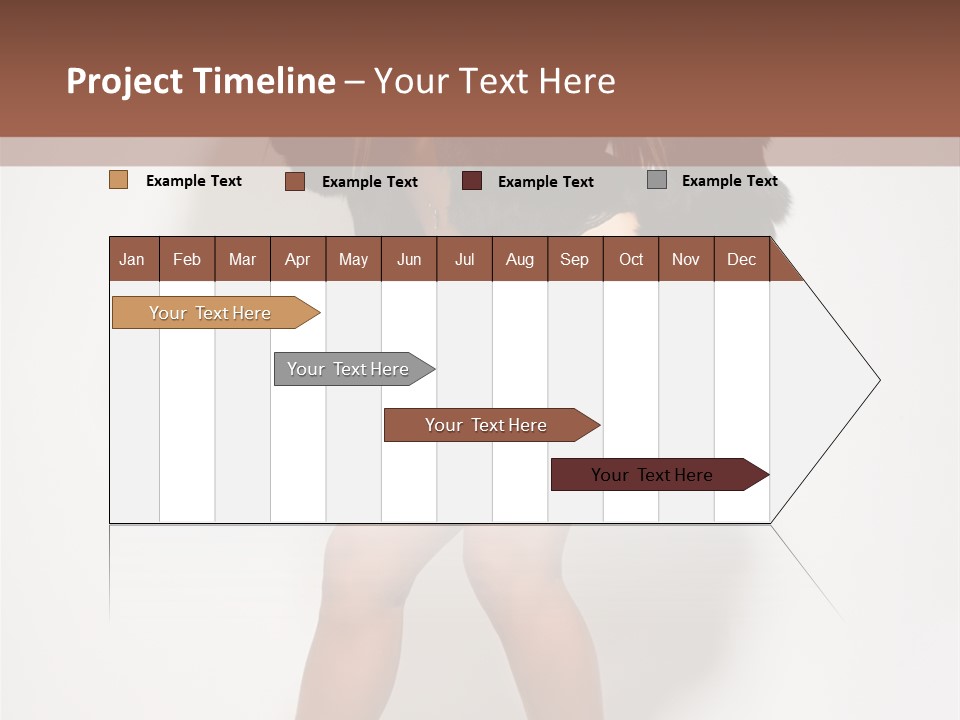 Project Timeline – Your Text Here

Example Text
Example Text
Example Text
Example Text

| Jan | Feb | Mar | Apr | May | Jun | Jul | Aug | Sep | Oct | Nov | Dec |
|---|---|---|---|---|---|---|---|---|---|---|---|

Your Text Here
Your Text Here
Your Text Here
Your Text Here